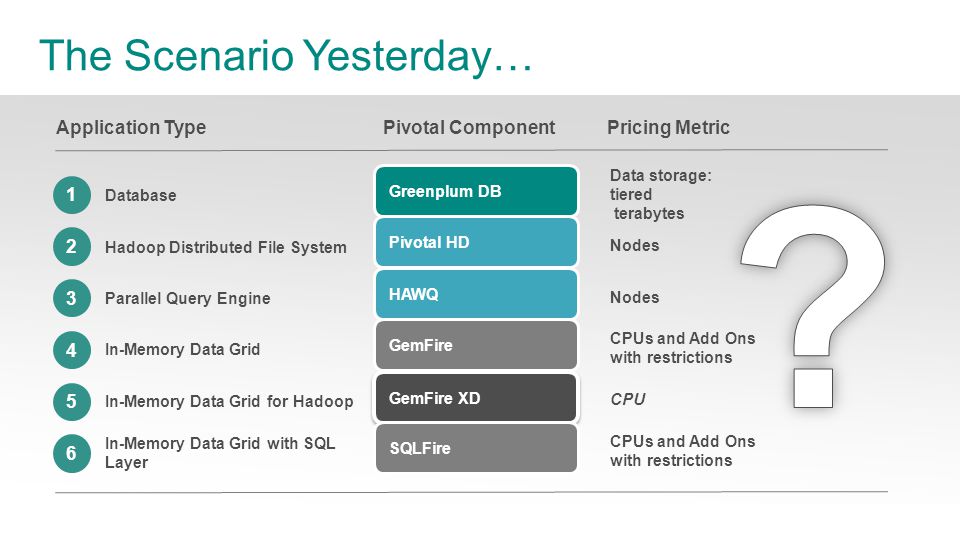 The Scenario Yesterday…

| Application Type | Pivotal Component | Pricing Metric |
|---|---|---|
| 1 Database | Greenplum DB | Data storage: tiered terabytes |
| 2 Hadoop Distributed File System | Pivotal HD | Nodes |
| 3 Parallel Query Engine | HAWQ | Nodes |
| 4 In-Memory Data Grid | GemFire | CPUs and Add Ons with restrictions |
| 5 In-Memory Data Grid for Hadoop | GemFire XD | CPU |
| 6 In-Memory Data Grid with SQL Layer | SQLFire | CPUs and Add Ons with restrictions |

?